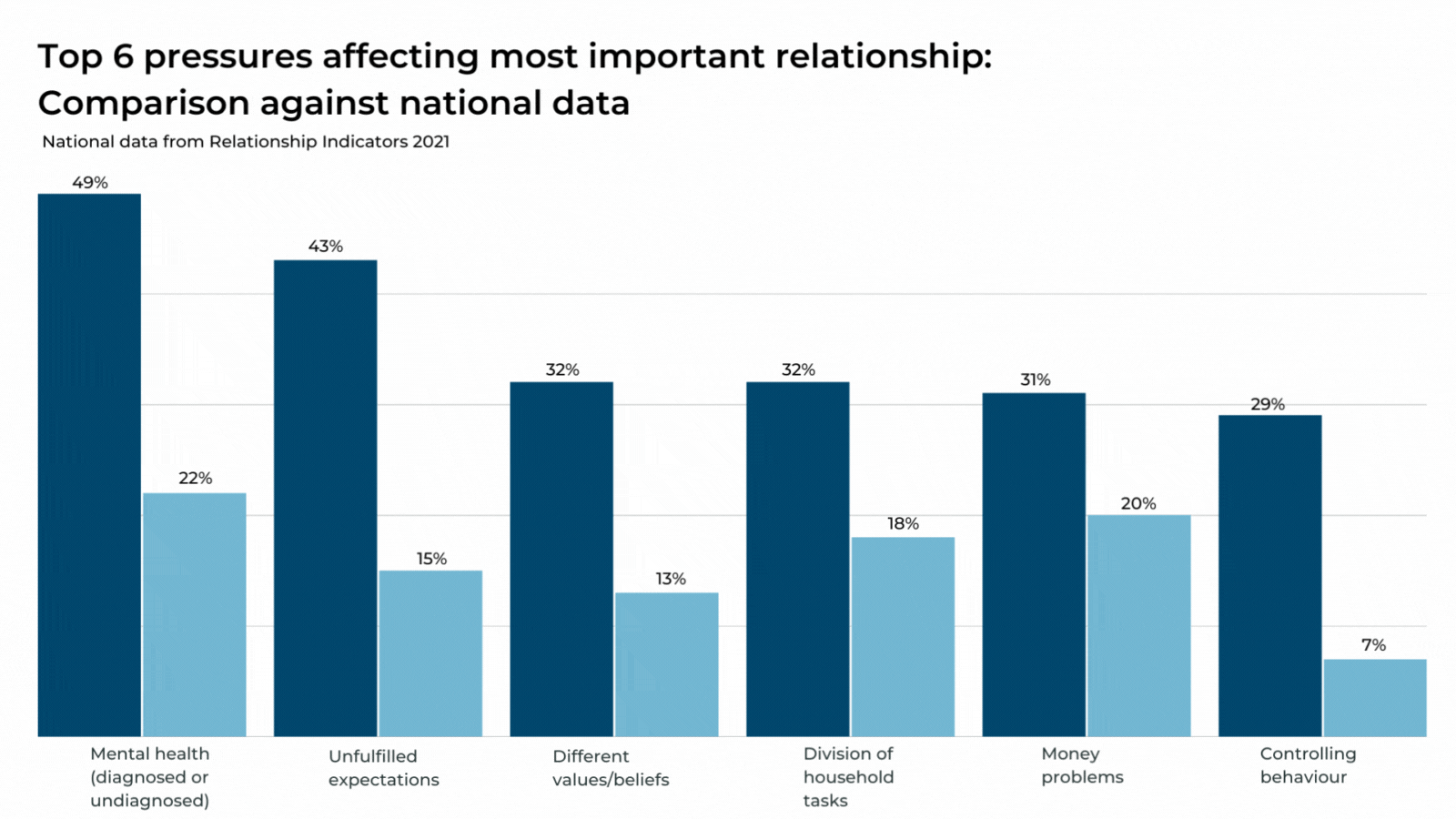 Top 6 pressures affecting most important relationship: Comparison against national data

National data from Relationship Indicators 2021

49%

22%

43%

15%

32%

13%

32%

18%

31%

20%

29%

7%

Mental health (diagnosed or undiagnosed)

Unfulfilled expectations

Different values/beliefs

Division of household tasks

Money problems

Controlling behaviour